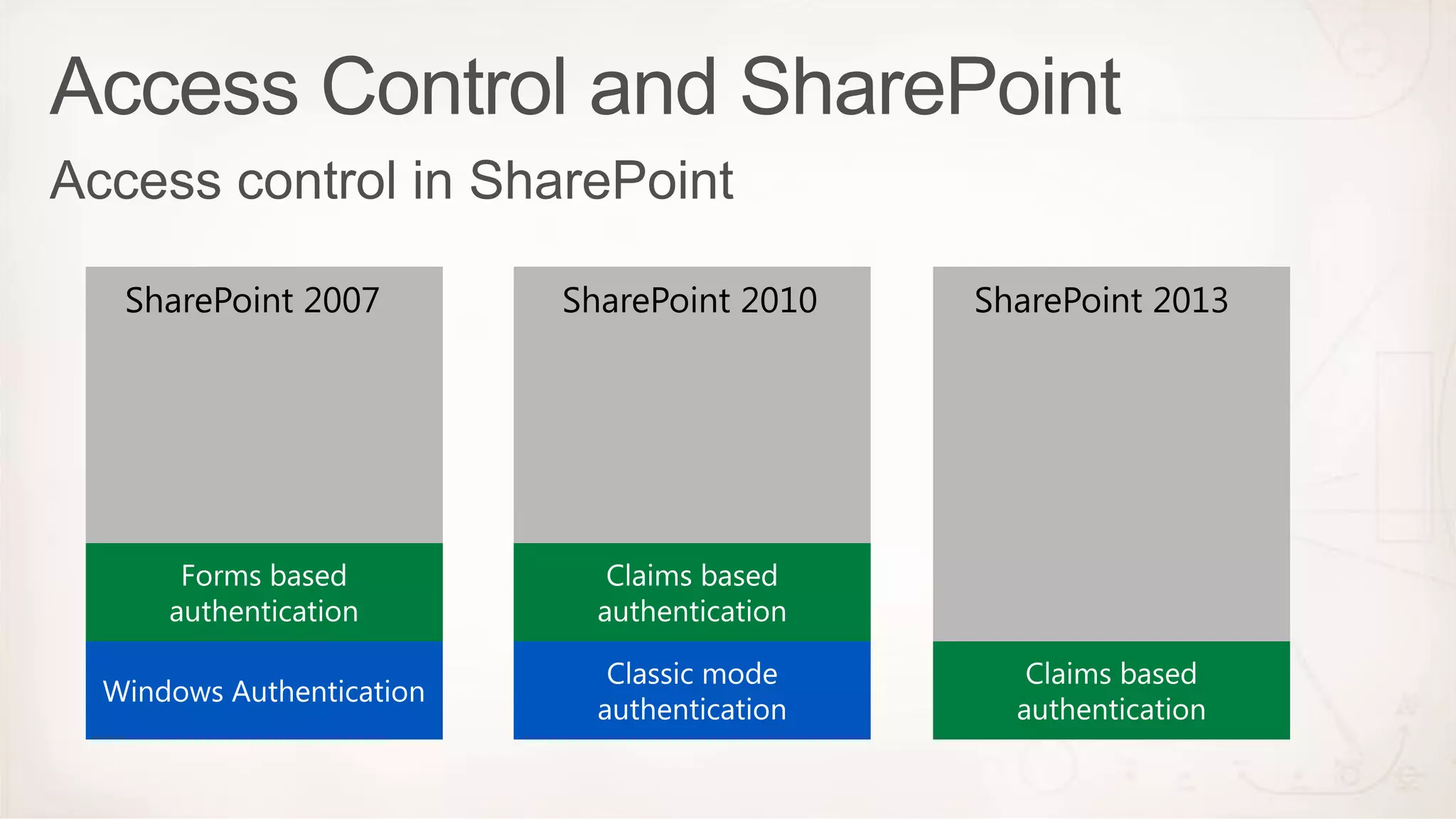 Access Control and SharePoint

Access control in SharePoint

SharePoint 2007

Forms based authentication

Windows Authentication

SharePoint 2010

Claims based authentication

Classic mode authentication

SharePoint 2013

Claims based authentication